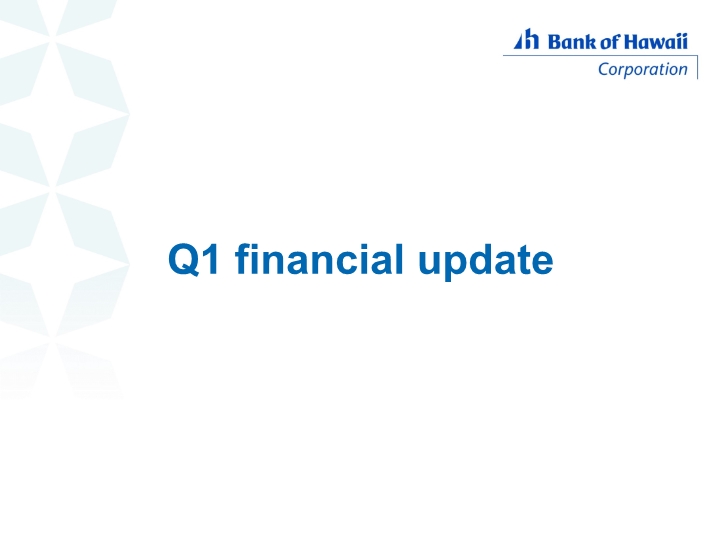 Bank of Hawaii
Corporation

Q1 financial update